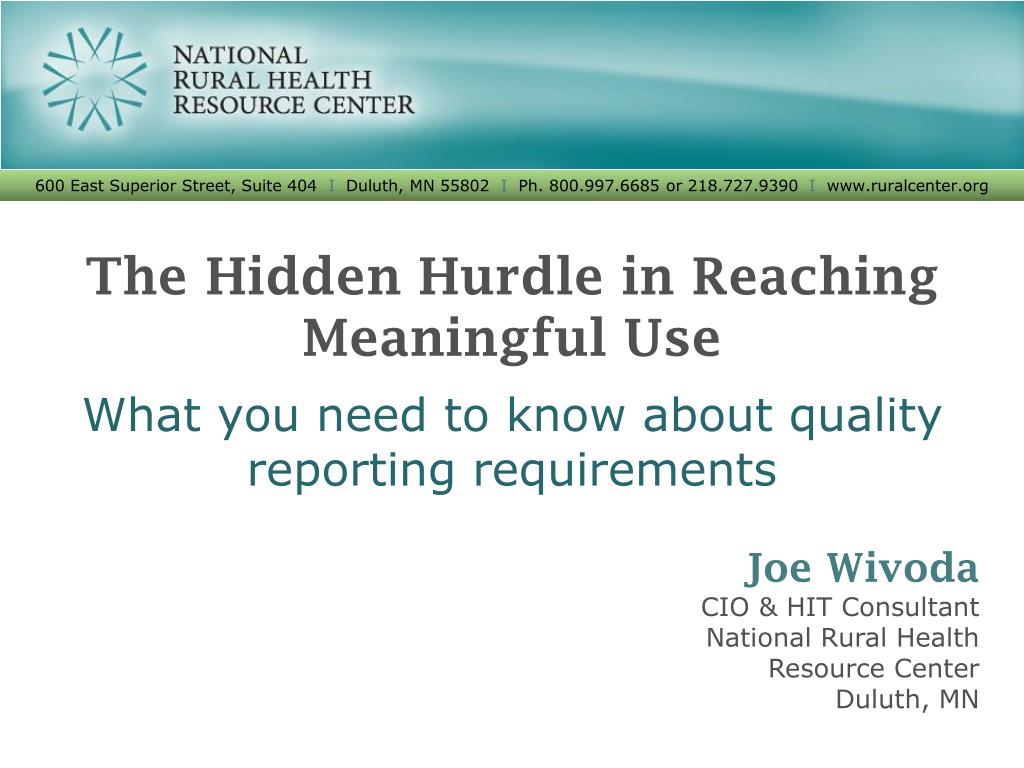 NATIONAL
RURAL HEALTH
RESOURCE CENTER

600 East Superior Street, Suite 404 I Duluth, MN 55802 I Ph. 800.997.6685 or 218.727.9390 I www.ruralcenter.org

The Hidden Hurdle in Reaching Meaningful Use

What you need to know about quality reporting requirements

Joe Wivoda
CIO & HIT Consultant
National Rural Health Resource Center
Duluth, MN